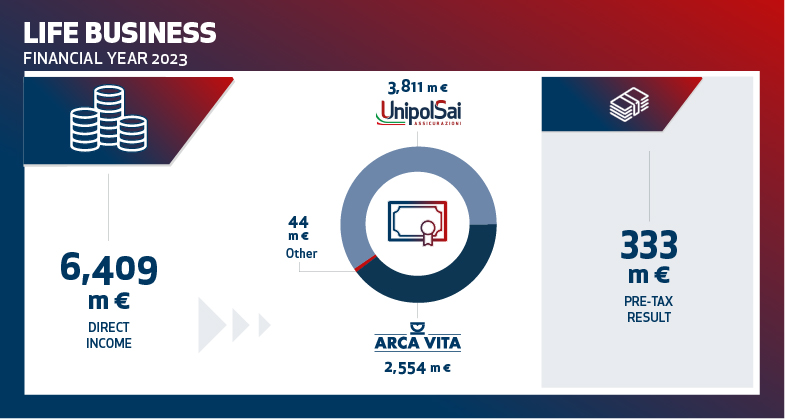 LIFE BUSINESS
FINANCIAL YEAR 2023

6,409
m €
DIRECT
INCOME

3,811 m €
UnipolSai
ASSICURAZIONI

44
m €
Other

ARCA VITA
2,554 m €

333
m €
PRE-TAX
RESULT